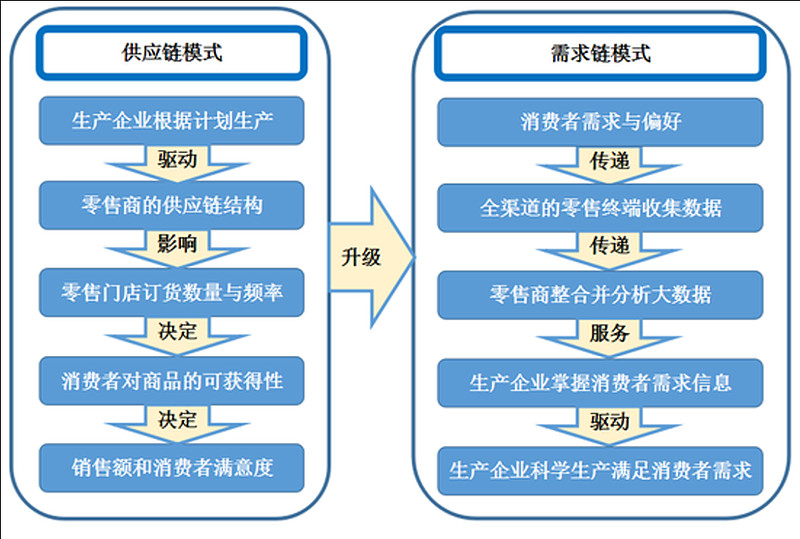 供应链模式

生产企业根据计划生产

驱动

零售商的供应链结构

影响

零售门店订货数量与频率

决定

消费者对商品的可获得性

决定

销售额和消费者满意度

升级

需求链模式

消费者需求与偏好

传递

全渠道的零售终端收集数据

传递

零售商整合并分析大数据

服务

生产企业掌握消费者需求信息

驱动

生产企业科学生产满足消费者需求